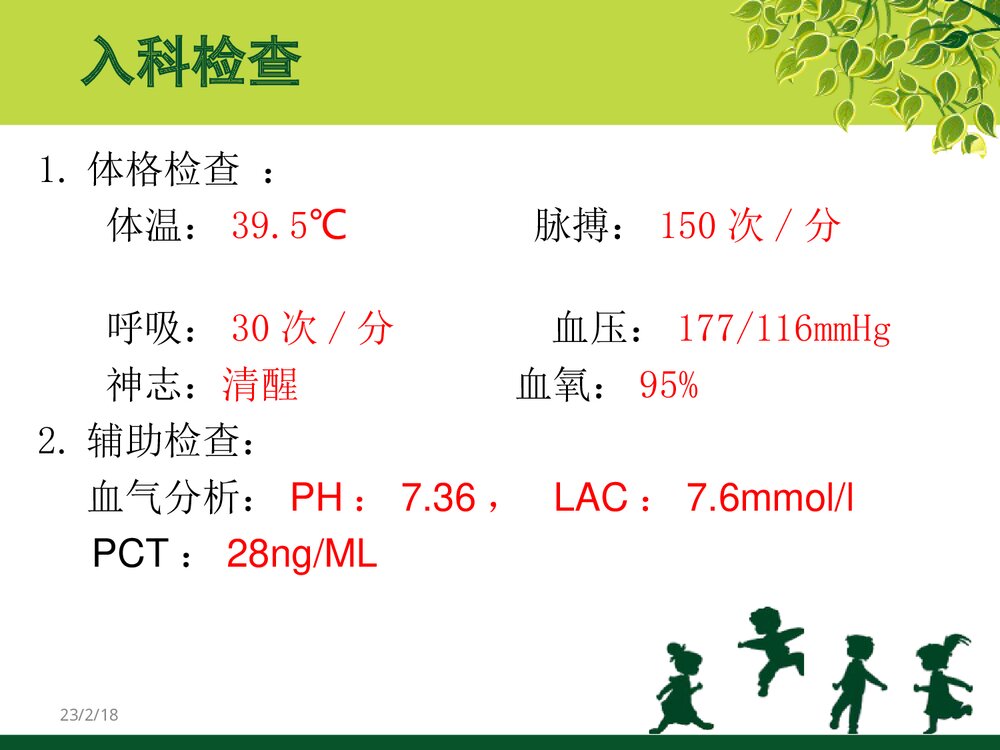 入科检查

1. 体格检查 ：

体温： 39.5℃ 脉搏： 150 次 / 分

呼吸： 30 次 / 分 血压： 177/116mmHg

神志：清醒 血氧： 95%

2. 辅助检查：

血气分析： PH ： 7.36 ， LAC ： 7.6mmol/l

PCT ： 28ng/ML

23/2/18